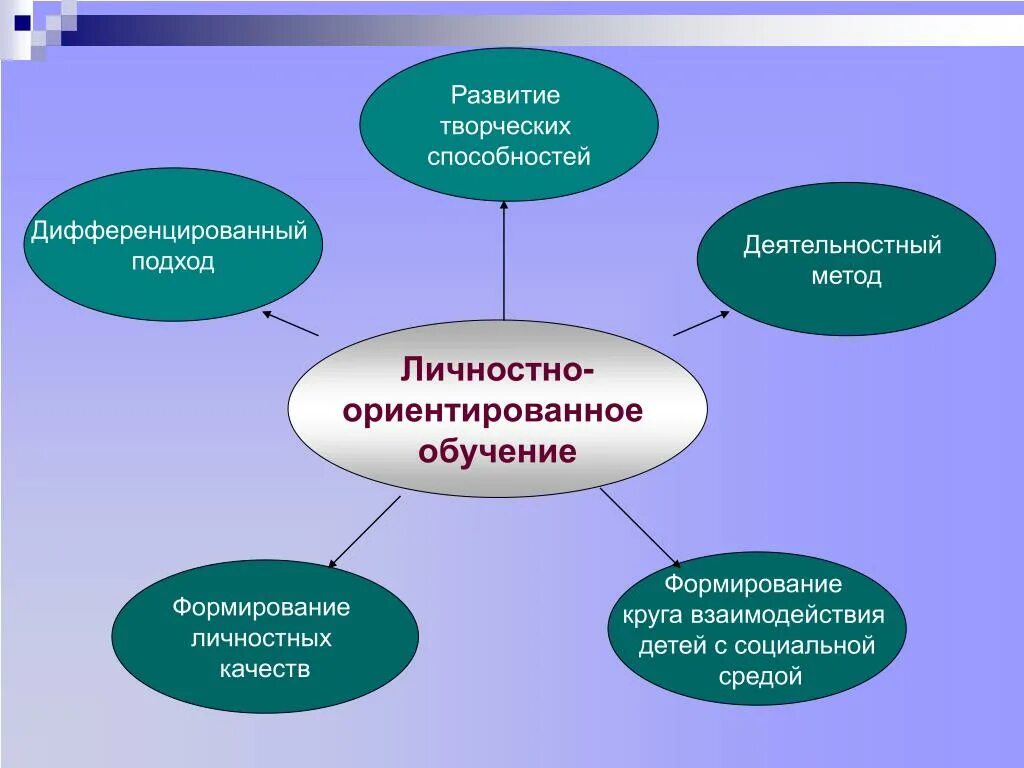 Развитие творческих способностей

Дифференцированный подход

Деятельностный метод

Личностно-ориентированное обучение

Формирование личностных качеств

Формирование круга взаимодействия детей с социальной средой